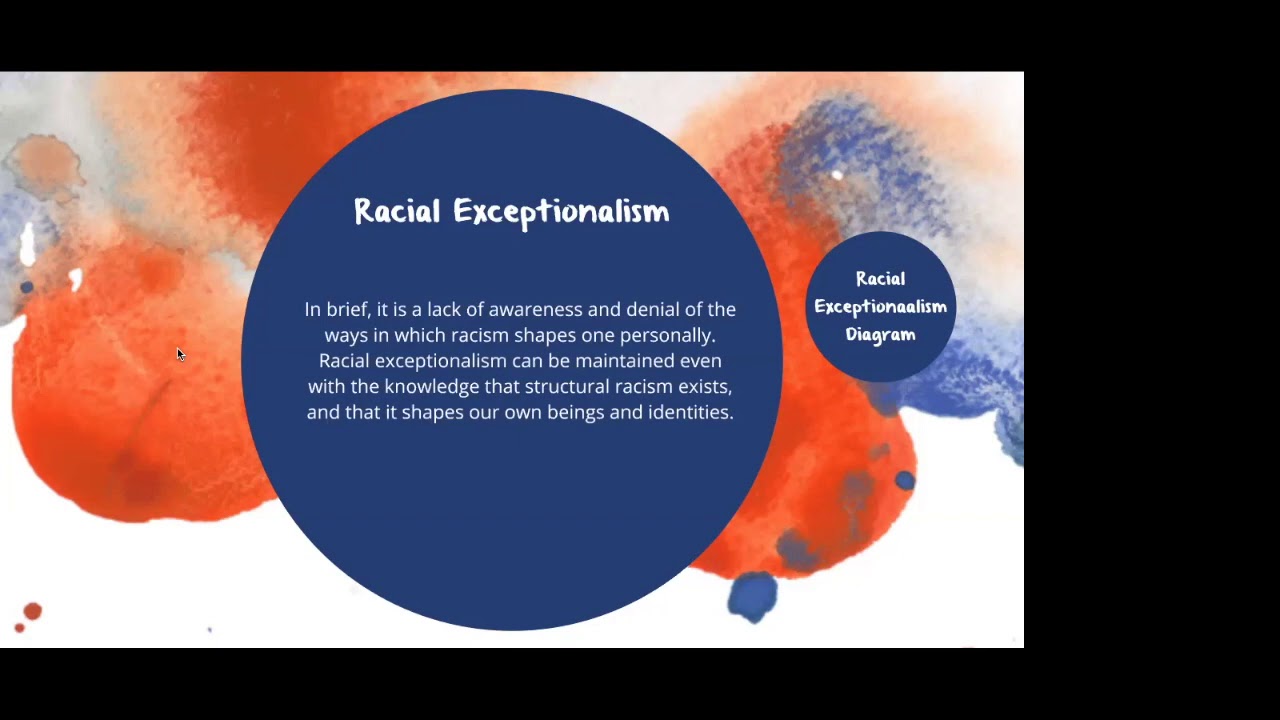 Racial Exceptionalism

In brief, it is a lack of awareness and denial of the ways in which racism shapes one personally. Racial exceptionalism can be maintained even with the knowledge that structural racism exists, and that it shapes our own beings and identities.

Racial Exceptionaalism Diagram